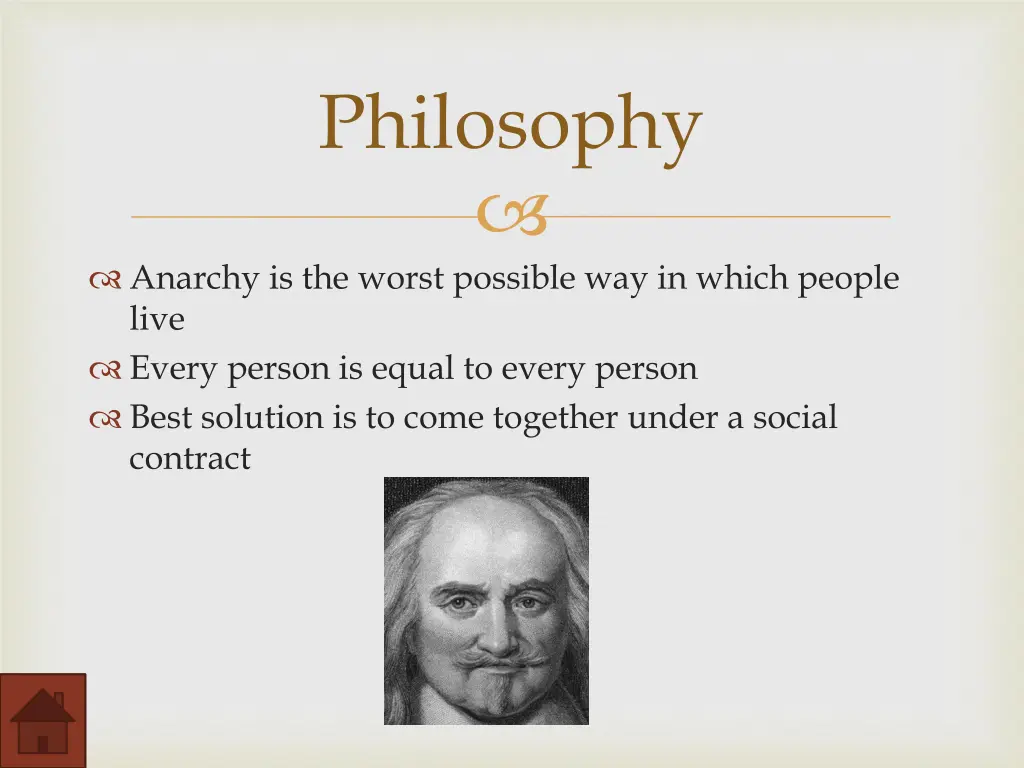 Philosophy

Anarchy is the worst possible way in which people live
Every person is equal to every person
Best solution is to come together under a social contract